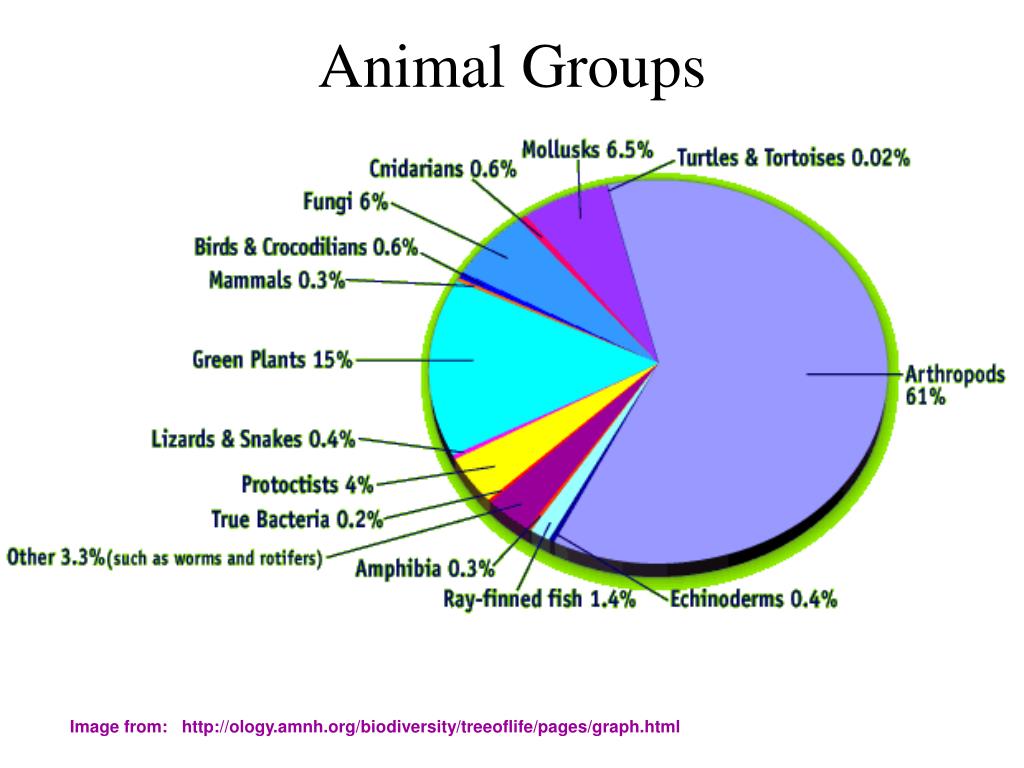 Animal Groups

Mollusks 6.5%
Turtles & Tortoises 0.02%
Cnidarians 0.6%
Fungi 6%
Birds & Crocodilians 0.6%
Mammals 0.3%
Green Plants 15%
Arthropods 61%
Lizards & Snakes 0.4%
Protoctists 4%
True Bacteria 0.2%
Other 3.3%(such as worms and rotifers)
Amphibia 0.3%
Ray-finned fish 1.4%
Echinoderms 0.4%

Image from: http://ology.amnh.org/biodiversity/treeoflife/pages/graph.html